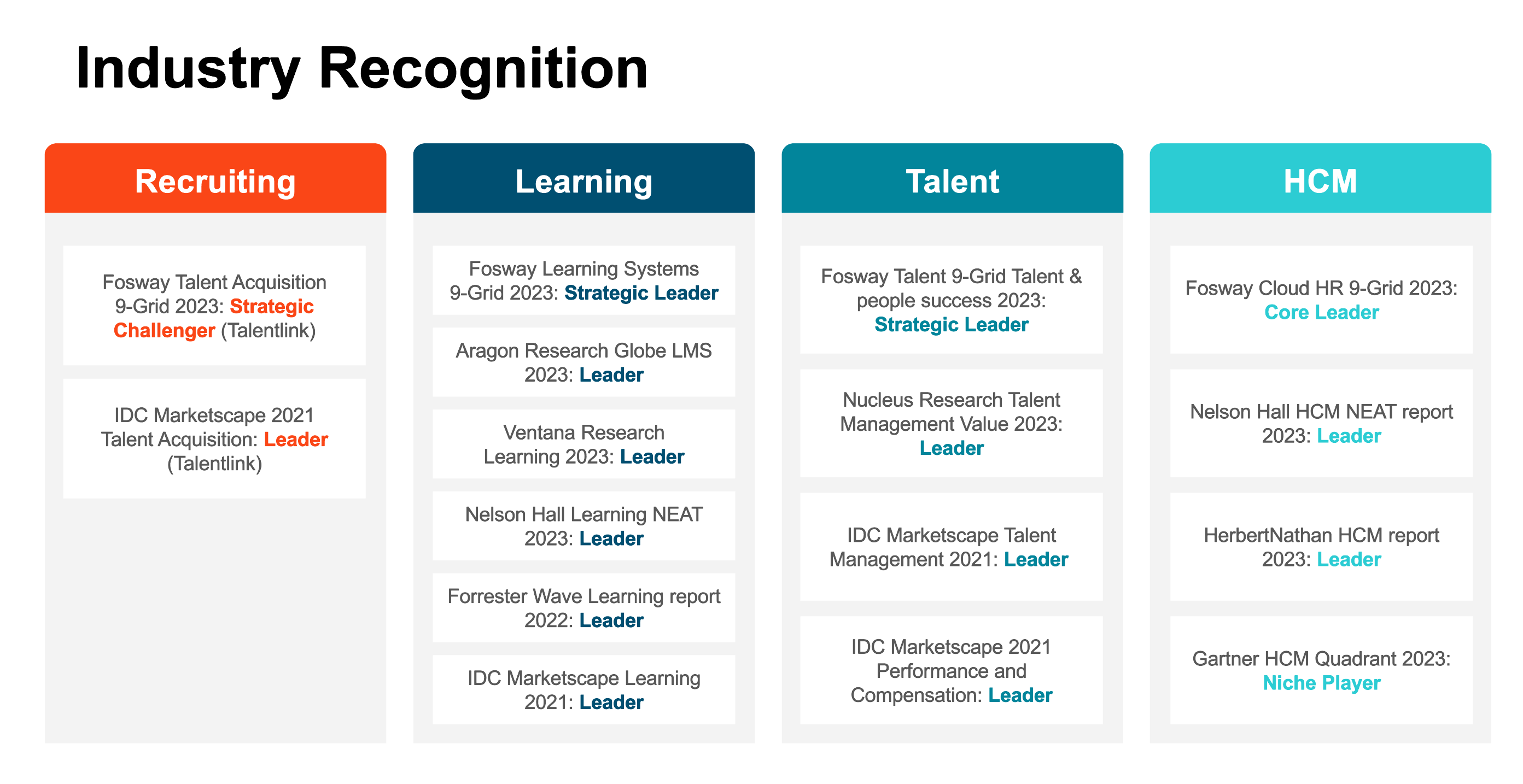 Industry Recognition

Recruiting

Fosway Talent Acquisition 9-Grid 2023: Strategic Challenger (Talentlink)

IDC Marketscape 2021 Talent Acquisition: Leader (Talentlink)

Learning

Fosway Learning Systems 9-Grid 2023: Strategic Leader

Aragon Research Globe LMS 2023: Leader

Ventana Research Learning 2023: Leader

Nelson Hall Learning NEAT 2023: Leader

Forrester Wave Learning report 2022: Leader

IDC Marketscape Learning 2021: Leader

Talent

Fosway Talent 9-Grid Talent & people success 2023: Strategic Leader

Nucleus Research Talent Management Value 2023: Leader

IDC Marketscape Talent Management 2021: Leader

IDC Marketscape 2021 Performance and Compensation: Leader

HCM

Fosway Cloud HR 9-Grid 2023: Core Leader

Nelson Hall HCM NEAT report 2023: Leader

HerbertNathan HCM report 2023: Leader

Gartner HCM Quadrant 2023: Niche Player